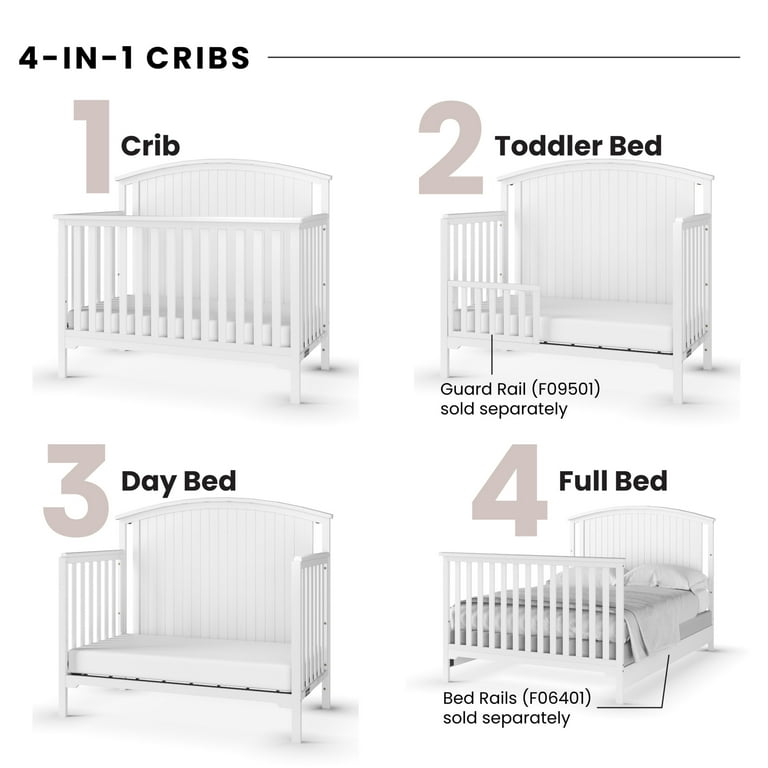 4-IN-1 CRIBS

1 Crib

2 Toddler Bed

Guard Rail (F09501) sold separately

3 Day Bed

4 Full Bed

Bed Rails (F06401) sold separately